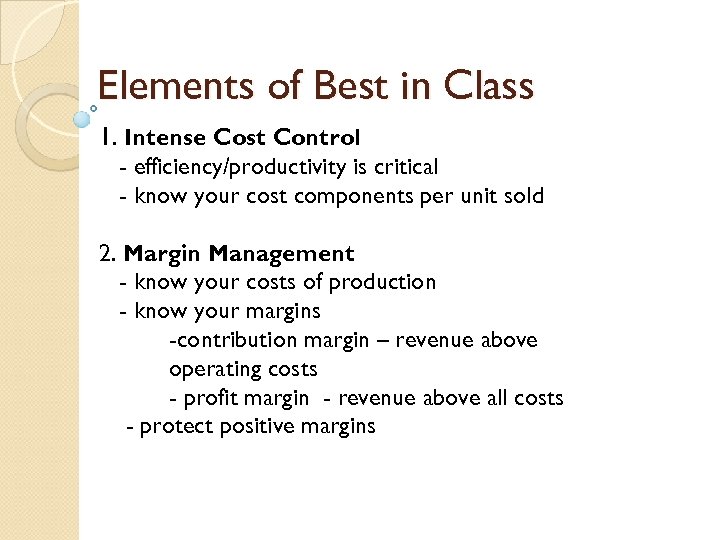 Elements of Best in Class

1. Intense Cost Control
- efficiency/productivity is critical
- know your cost components per unit sold

2. Margin Management
- know your costs of production
- know your margins
-contribution margin – revenue above operating costs
- profit margin - revenue above all costs
- protect positive margins